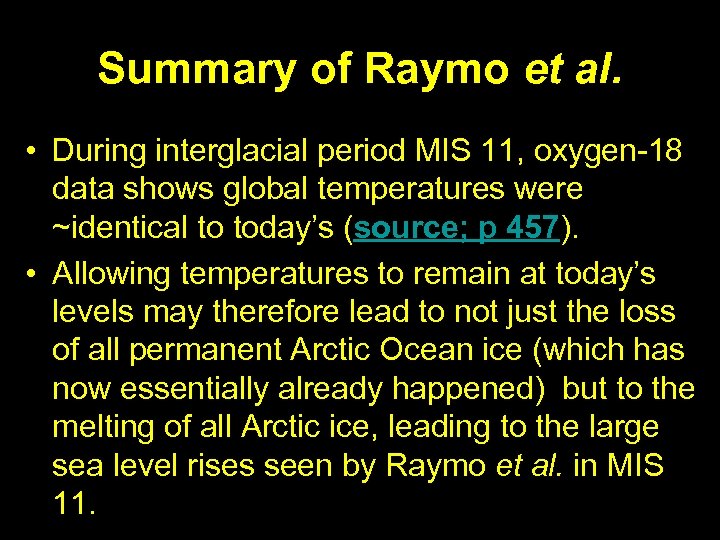 Summary of Raymo et al.

• During interglacial period MIS 11, oxygen-18 data shows global temperatures were ~identical to today's (source; p 457).

• Allowing temperatures to remain at today's levels may therefore lead to not just the loss of all permanent Arctic Ocean ice (which has now essentially already happened) but to the melting of all Arctic ice, leading to the large sea level rises seen by Raymo et al. in MIS 11.